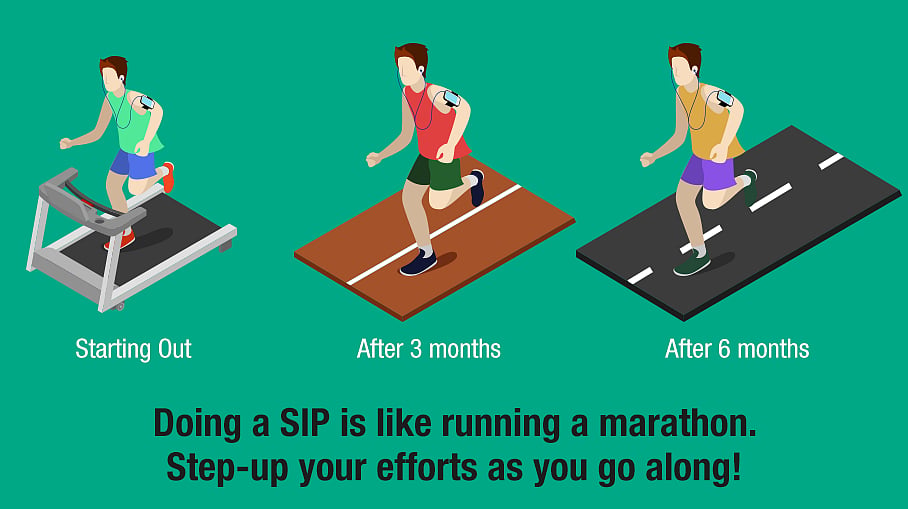 Starting Out

After 3 months

After 6 months

Doing a SIP is like running a marathon.
Step-up your efforts as you go along!